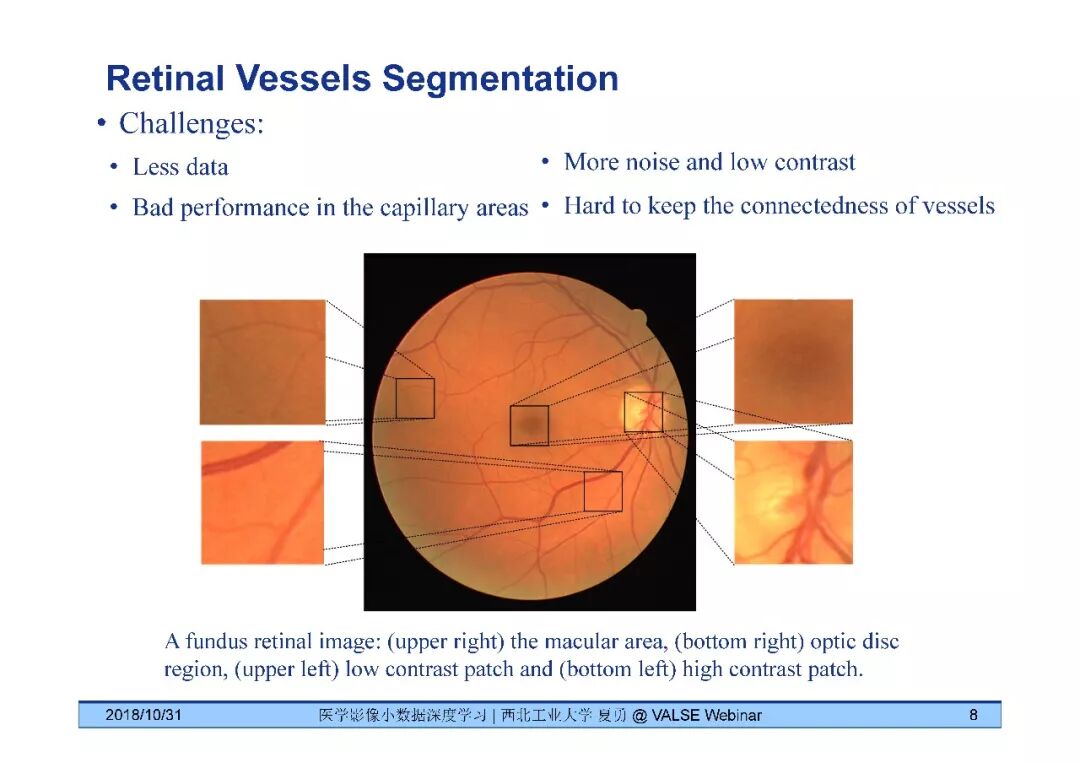 Retinal Vessels Segmentation

• Challenges:

• Less data

• Bad performance in the capillary areas

• More noise and low contrast

• Hard to keep the connectedness of vessels

A fundus retinal image: (upper right) the macular area, (bottom right) optic disc region, (upper left) low contrast patch and (bottom left) high contrast patch.

2018/10/31 医学影像小数据深度学习 | 西北工业大学 夏勇 @ VALSE Webinar 8